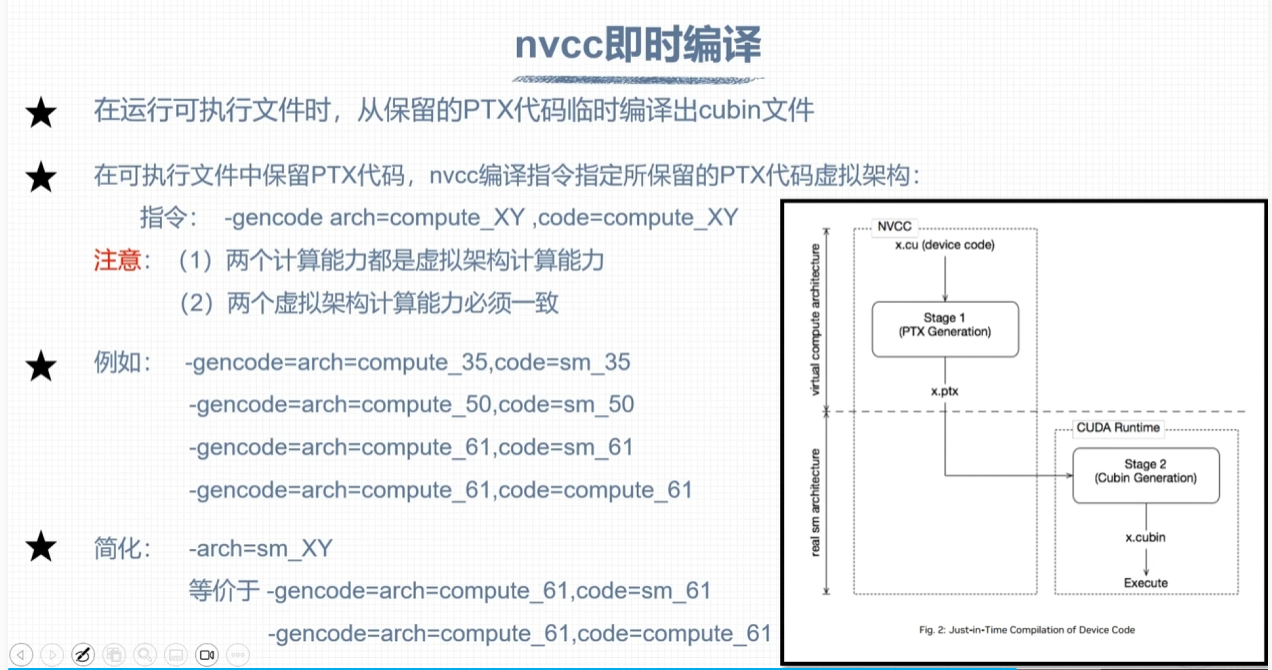 nvcc即时编译

★ 在运行可执行文件时，从保留的PTX代码临时编译出cubin文件

★ 在可执行文件中保留PTX代码，nvcc编译指令指定所保留的PTX代码虚拟架构：

指令： -gencode arch=compute_XY ,code=compute_XY

注意：（1）两个计算能力都是虚拟架构计算能力

（2）两个虚拟架构计算能力必须一致

★ 例如： -gencode=arch=compute_35,code=sm_35

-gencode=arch=compute_50,code=sm_50

-gencode=arch=compute_61,code=sm_61

-gencode=arch=compute_61,code=compute_61

★ 简化： -arch=sm_XY

等价于 -gencode=arch=compute_61,code=sm_61

-gencode=arch=compute_61,code=compute_61

virtual compute architecture

real sm architecture

NVCC

x.cu (device code)

Stage 1
(PTX Generation)

x.ptx

CUDA Runtime

Stage 2
(Cubin Generation)

x.cubin

Execute

Fig. 2: Just-in-Time Compilation of Device Code